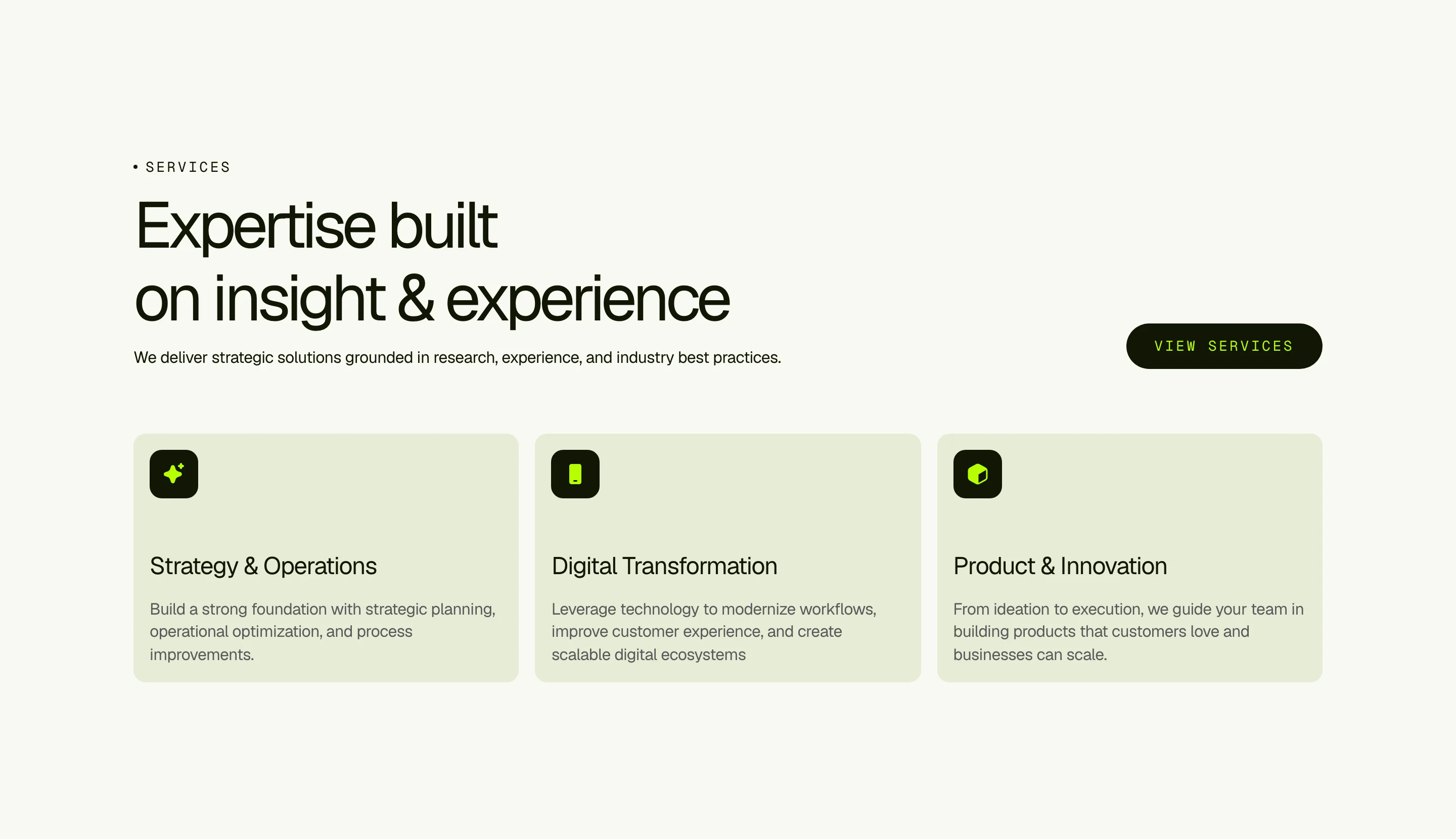 • SERVICES

Expertise built on insight & experience

We deliver strategic solutions grounded in research, experience, and industry best practices.

VIEW SERVICES

Strategy & Operations

Build a strong foundation with strategic planning, operational optimization, and process improvements.

Digital Transformation

Leverage technology to modernize workflows, improve customer experience, and create scalable digital ecosystems

Product & Innovation

From ideation to execution, we guide your team in building products that customers love and businesses can scale.